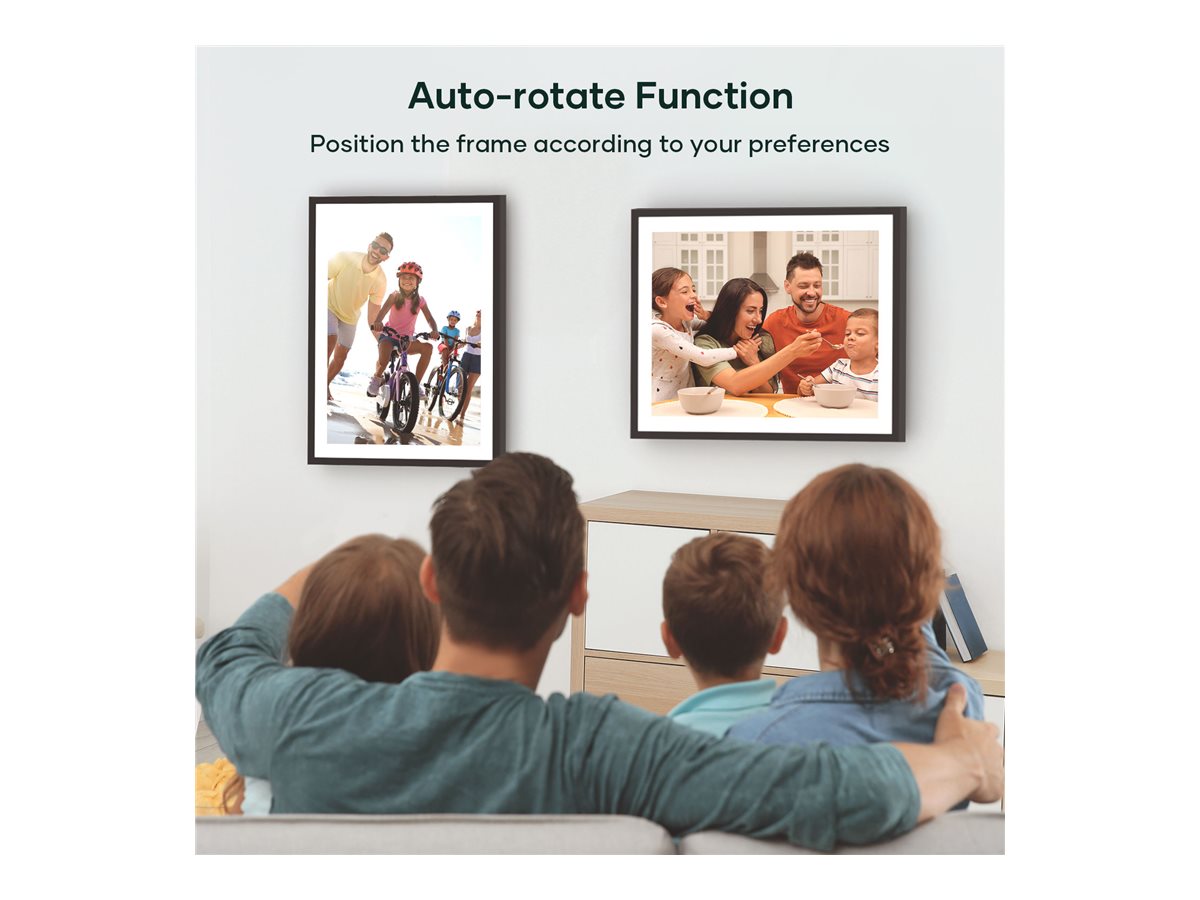 Auto-rotate Function

Position the frame according to your preferences